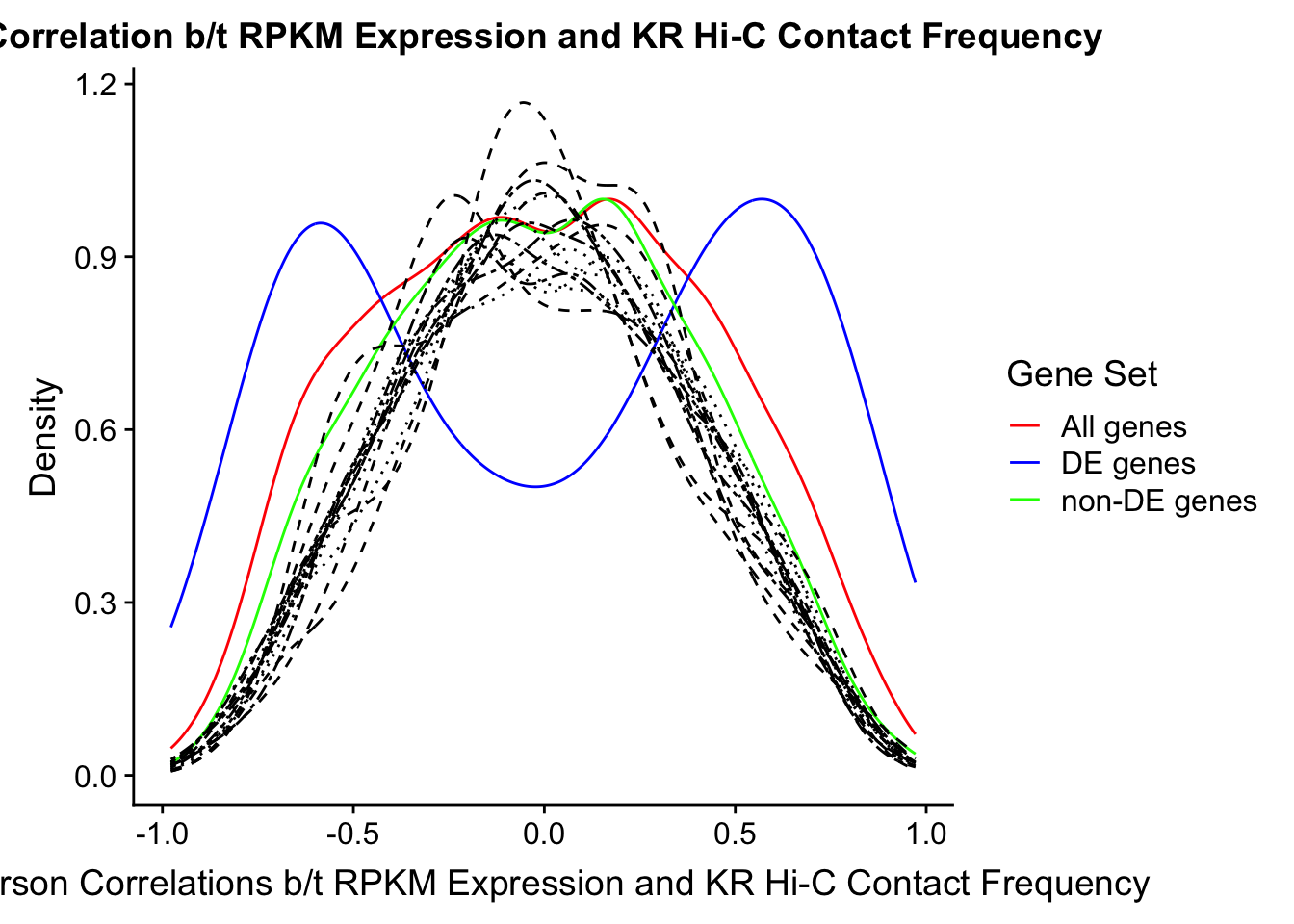 Correlation b/t RPKM Expression and KR Hi-C Contact Frequency

1.2
0.9
0.6
0.3
0.0

Density

-1.0
-0.5
0.0
0.5
1.0

rson Correlations b/t RPKM Expression and KR Hi-C Contact Frequency

Gene Set
All genes
DE genes
non-DE genes